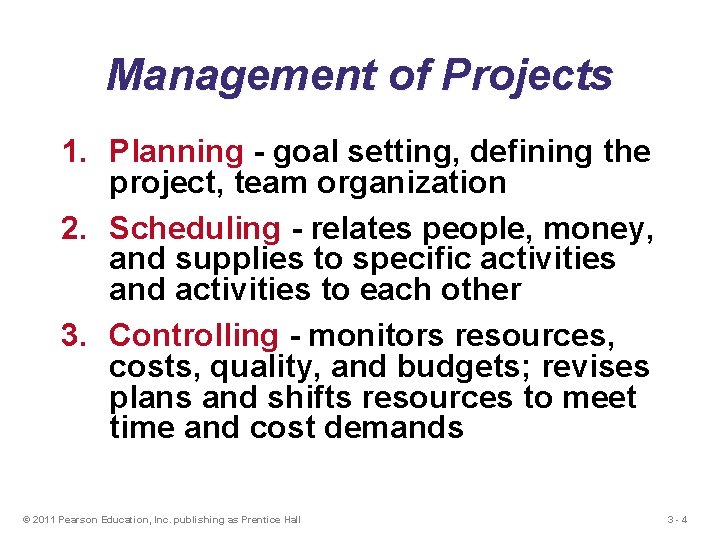 Management of Projects

1. Planning - goal setting, defining the project, team organization

2. Scheduling - relates people, money, and supplies to specific activities and activities to each other

3. Controlling - monitors resources, costs, quality, and budgets; revises plans and shifts resources to meet time and cost demands

© 2011 Pearson Education, Inc. publishing as Prentice Hall

3 - 4